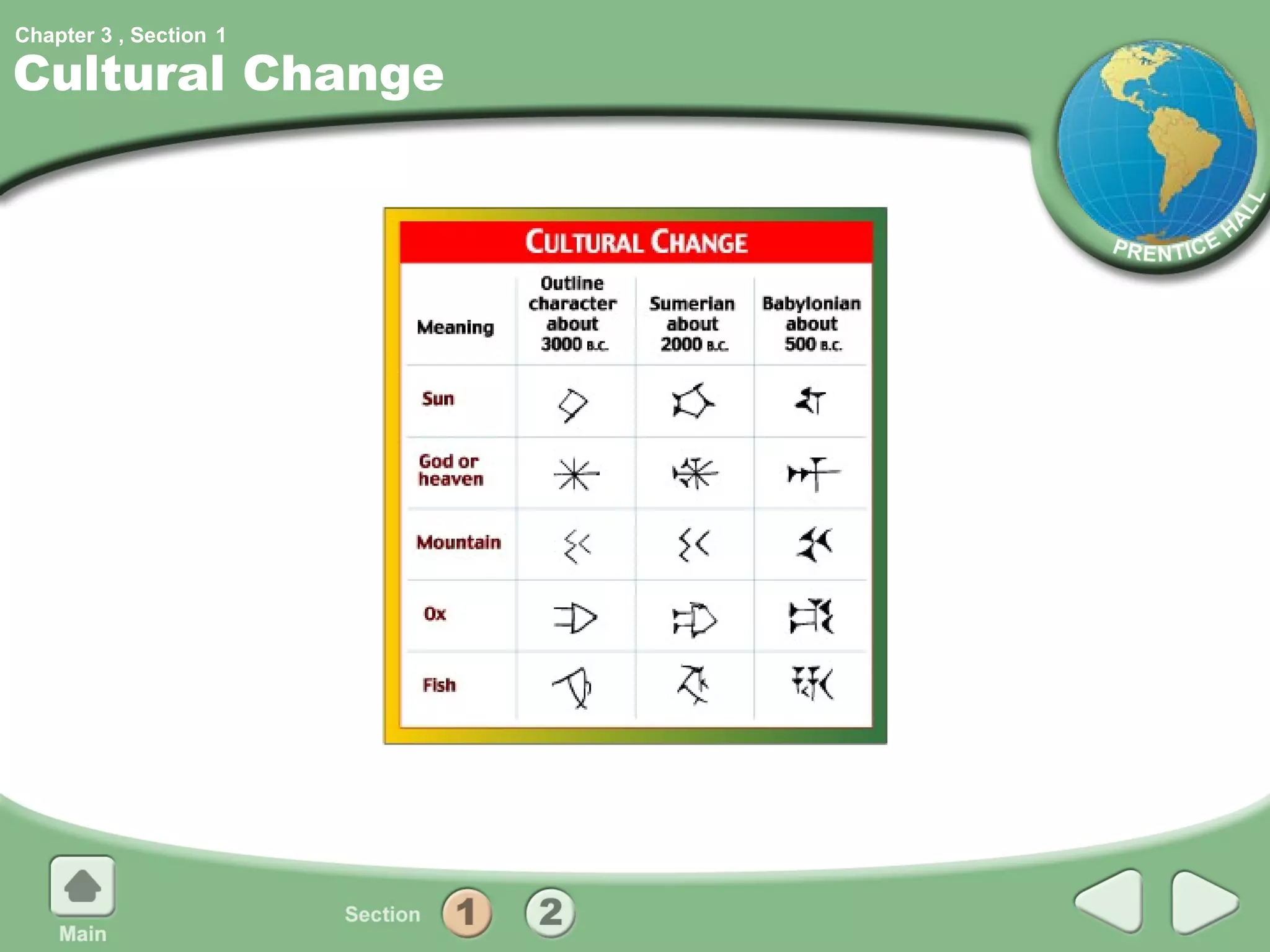 Chapter 3 , Section 1
Cultural Change

PRENTICE HALL

CULTURAL CHANGE

| Meaning | Outline character about 3000 B.C. | Sumerian about 2000 B.C. | Babylonian about 500 B.C. |
|---|---|---|---|
| Sun | | | |
| God or heaven | | | |
| Mountain | | | |
| Ox | | | |
| Fish | | | |

Main

Section 1 2